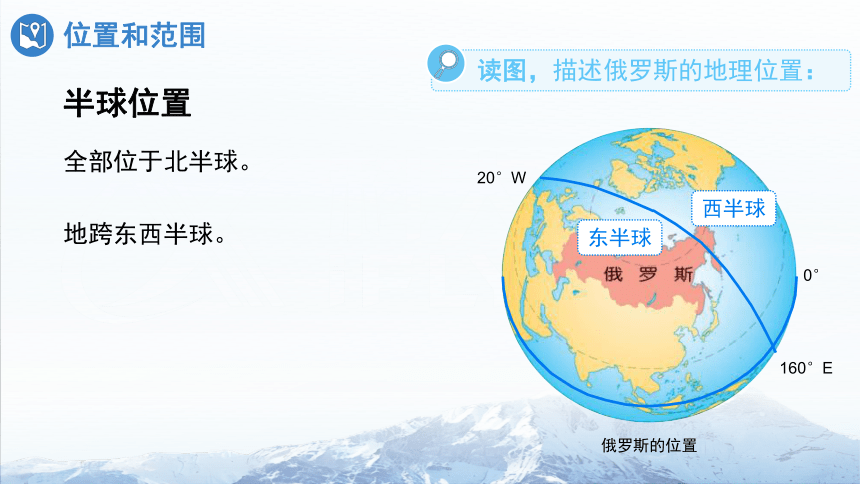 位置和范围

读图，描述俄罗斯的地理位置：

半球位置

全部位于北半球。

地跨东西半球。

20° W

西半球

东半球

俄 罗 斯

0°

160° E

俄罗斯的位置